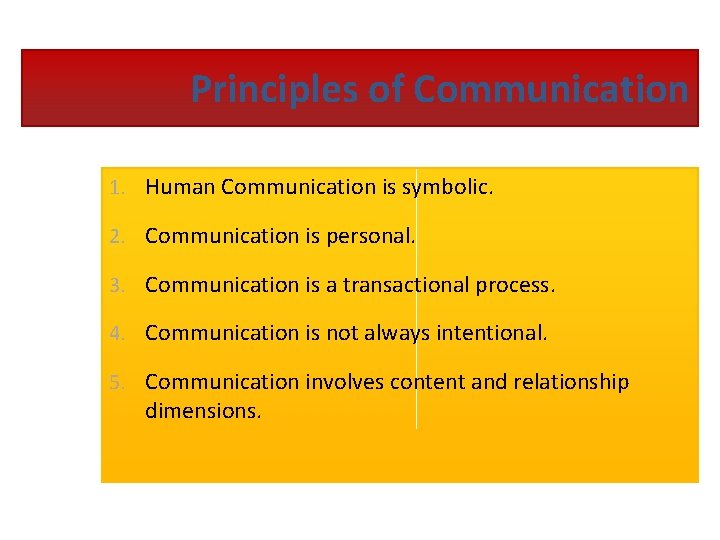 Principles of Communication

1. Human Communication is symbolic.

2. Communication is personal.

3. Communication is a transactional process.

4. Communication is not always intentional.

5. Communication involves content and relationship dimensions.